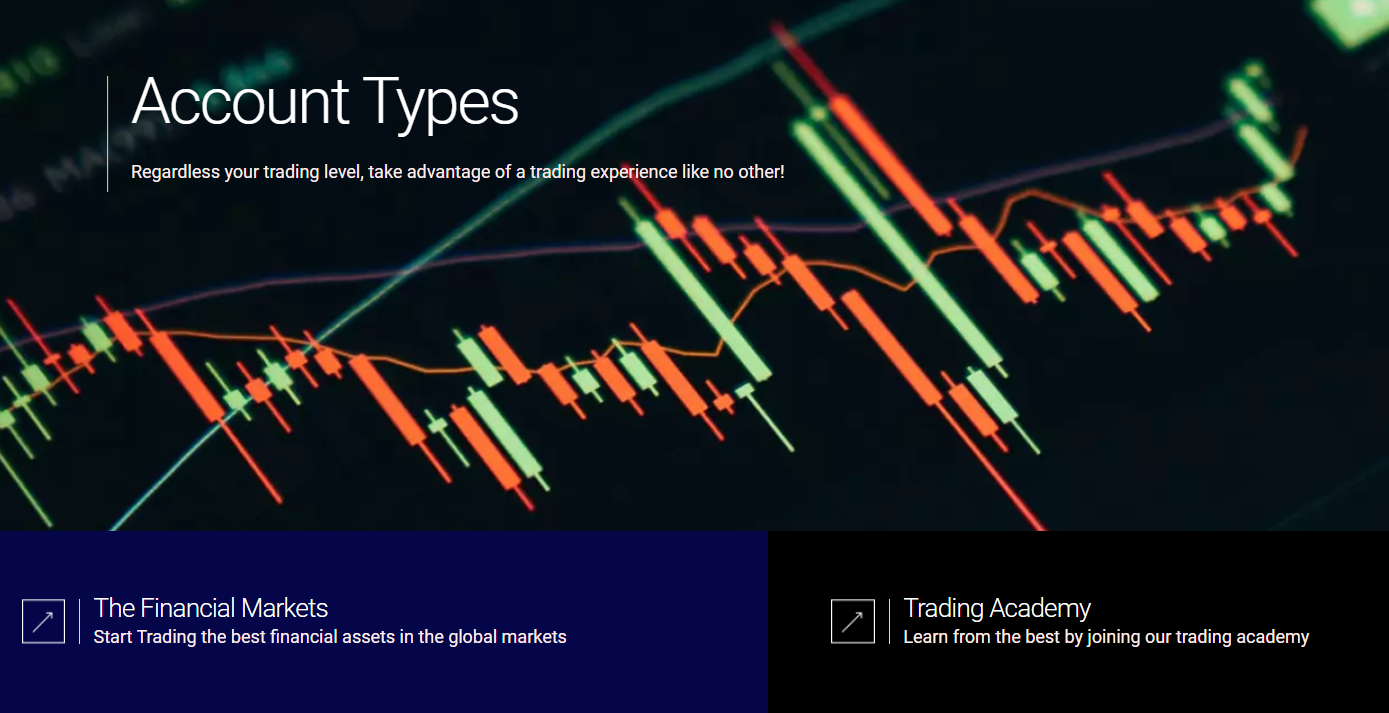 Account Types

Regardless your trading level, take advantage of a trading experience like no other!

The Financial Markets
Start Trading the best financial assets in the global markets

Trading Academy
Learn from the best by joining our trading academy